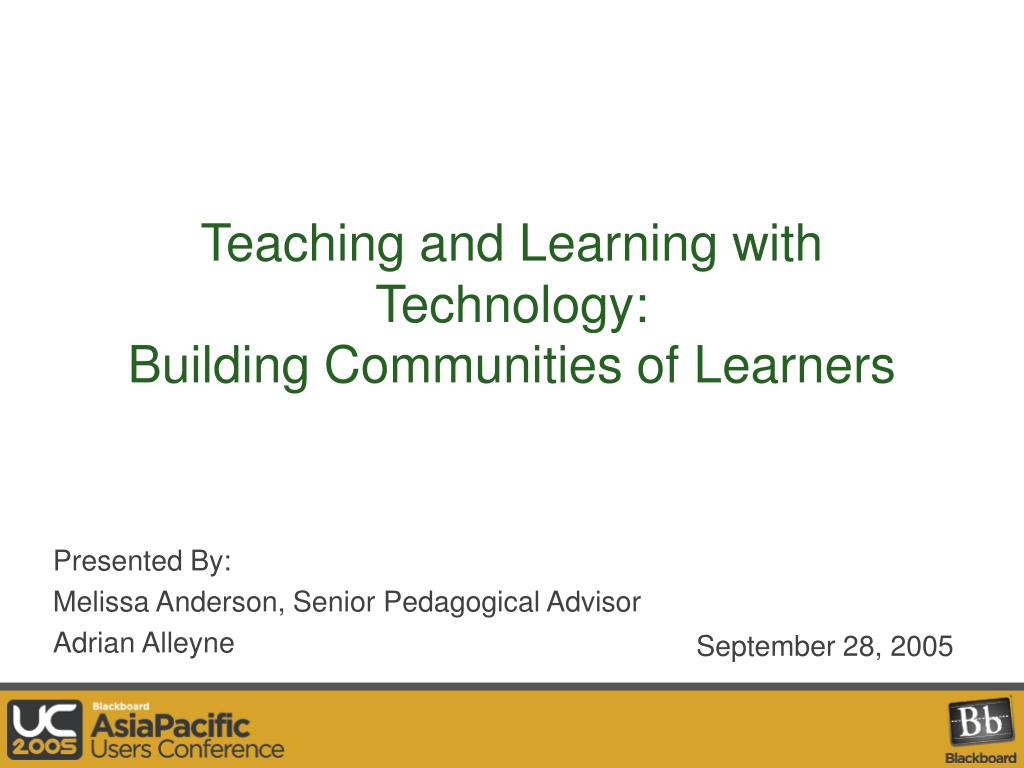 Teaching and Learning with Technology:
Building Communities of Learners

Presented By:
Melissa Anderson, Senior Pedagogical Advisor
Adrian Alleyne

September 28, 2005

UC 2005 Blackboard AsiaPacific Users Conference

Bb Blackboard